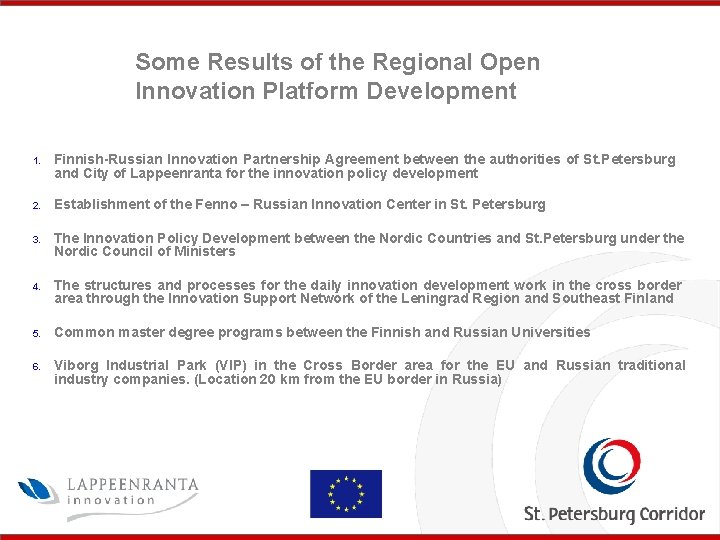 Some Results of the Regional Open Innovation Platform Development

1. Finnish-Russian Innovation Partnership Agreement between the authorities of St.Petersburg and City of Lappeenranta for the innovation policy development

2. Establishment of the Fenno – Russian Innovation Center in St. Petersburg

3. The Innovation Policy Development between the Nordic Countries and St.Petersburg under the Nordic Council of Ministers

4. The structures and processes for the daily innovation development work in the cross border area through the Innovation Support Network of the Leningrad Region and Southeast Finland

5. Common master degree programs between the Finnish and Russian Universities

6. Viborg Industrial Park (VIP) in the Cross Border area for the EU and Russian traditional industry companies. (Location 20 km from the EU border in Russia)

LAPPEENRANTA innovation

St. Petersburg Corridor